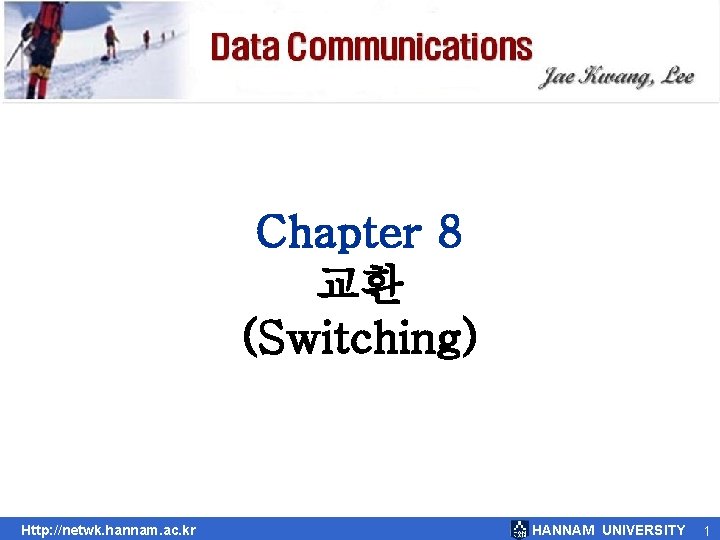 Data Communications
Jae Kwang, Lee

Chapter 8
교환
(Switching)

Http://netwk.hannam.ac.kr
HANNAM UNIVERSITY 1